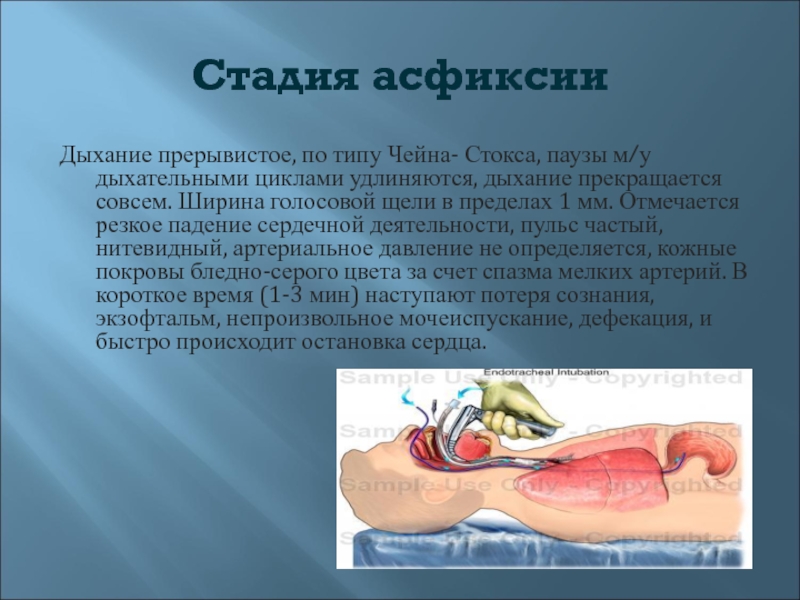 Стадия асфиксии

Дыхание прерывистое, по типу Чейна- Стокса, паузы м/у дыхательными циклами удлиняются, дыхание прекращается совсем. Ширина голосовой щели в пределах 1 мм. Отмечается резкое падение сердечной деятельности, пульс частый, нитевидный, артериальное давление не определяется, кожные покровы бледно-серого цвета за счет спазма мелких артерий. В короткое время (1-3 мин) наступают потеря сознания, экзофтальм, непроизвольное мочеиспускание, дефекация, и быстро происходит остановка сердца.

Endotracheal Intubation
Sample Use Only - Copyrighted
Sample Use Only - Copyrighted
Sample Use Only - Copyrighted
Sample Use Only - Copyrighted